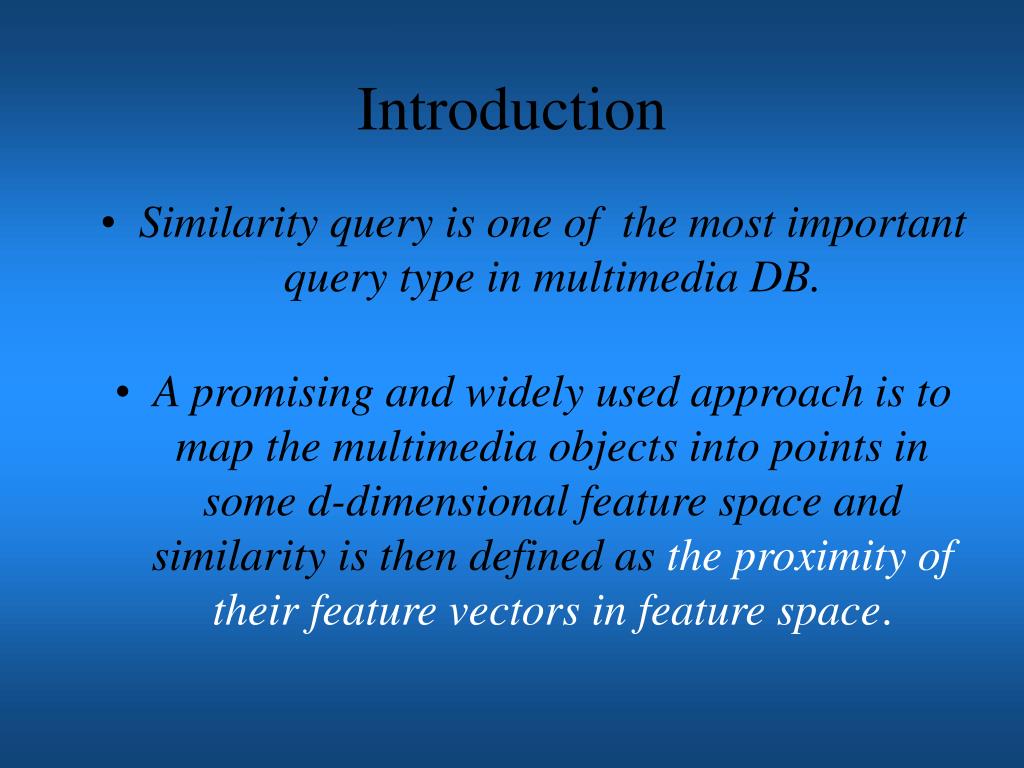 Introduction

• Similarity query is one of the most important query type in multimedia DB.

• A promising and widely used approach is to map the multimedia objects into points in some d-dimensional feature space and similarity is then defined as the proximity of their feature vectors in feature space.